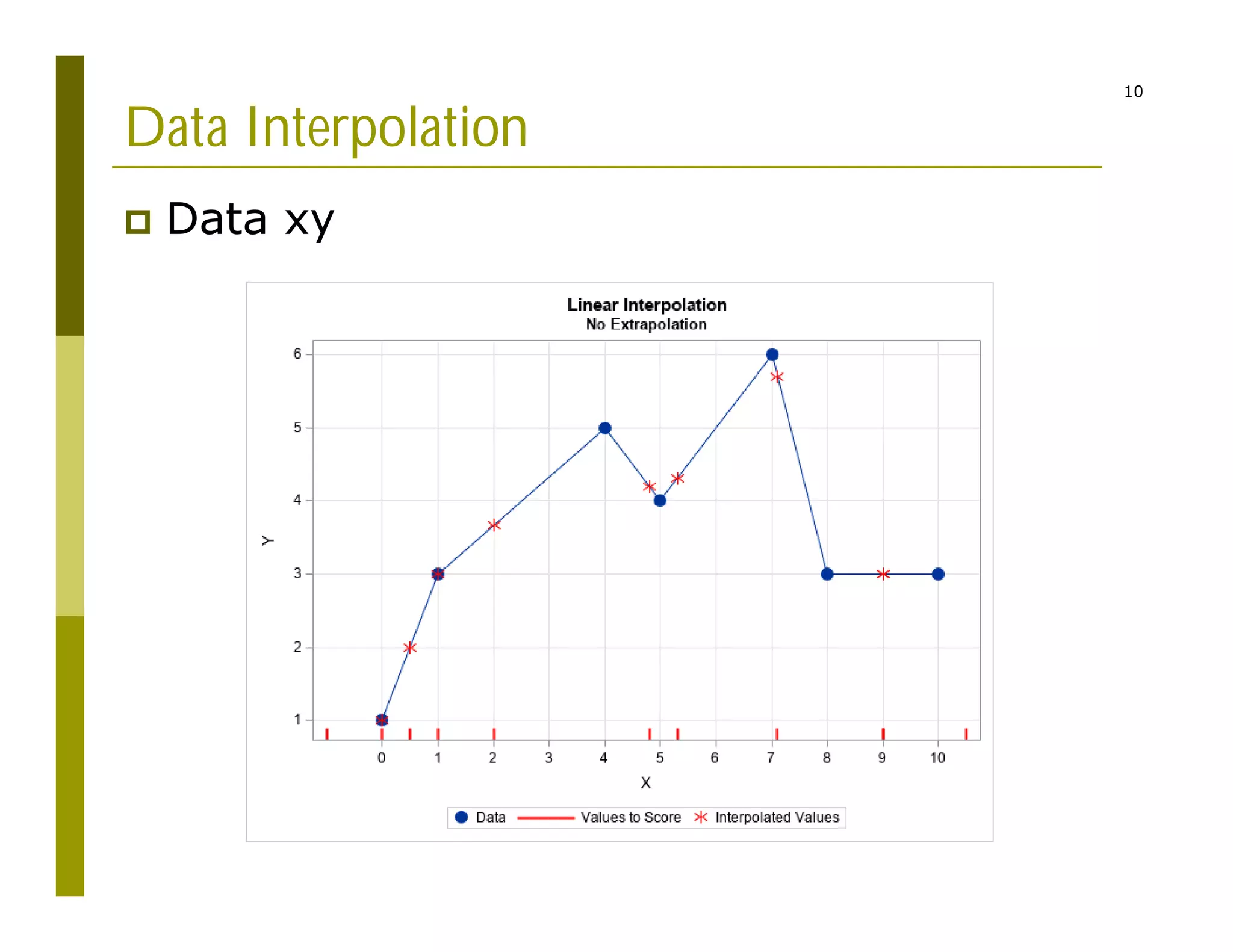 10

Data Interpolation

Data xy

Linear Interpolation
No Extrapolation

6
5
4
3
2
1

Y

0 1 2 3 4 5 6 7 8 9 10

X

Data Values to Score Interpolated Values